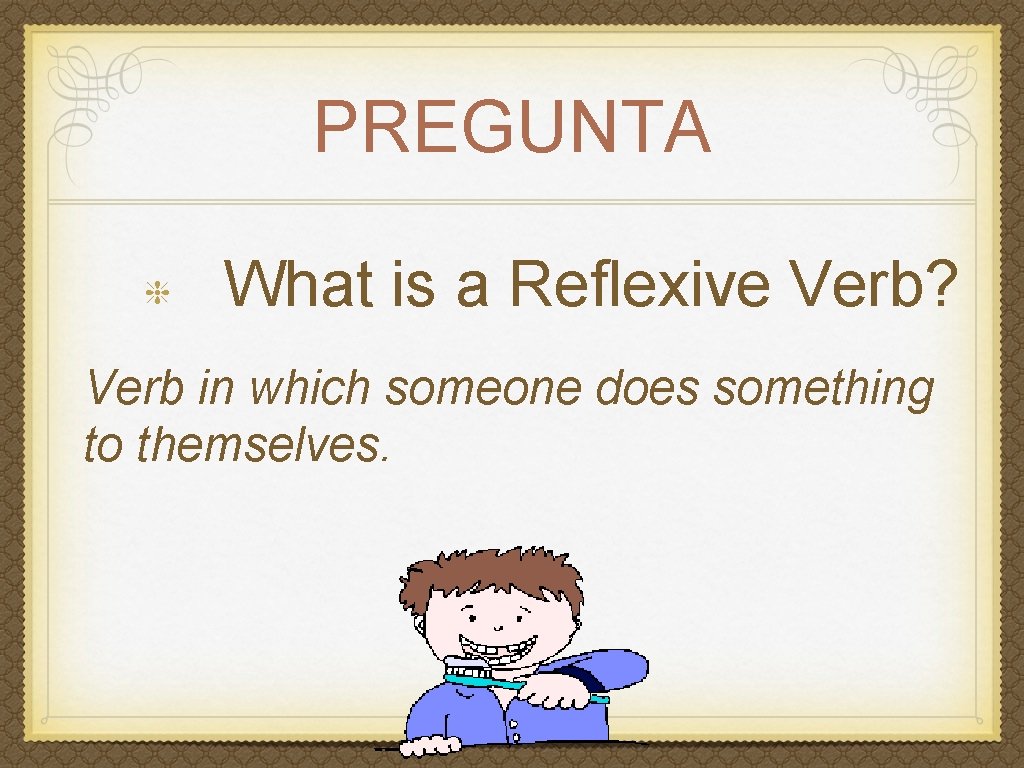 PREGUNTA

What is a Reflexive Verb?

Verb in which someone does something to themselves.